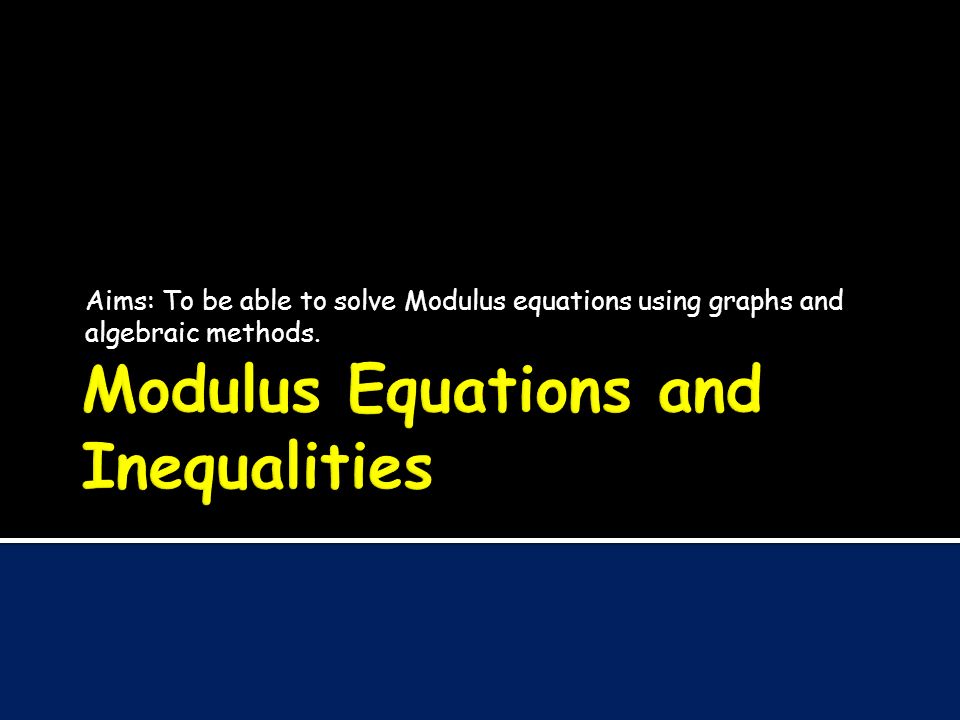 Aims: To be able to solve Modulus equations using graphs and algebraic methods.

Modulus Equations and Inequalities